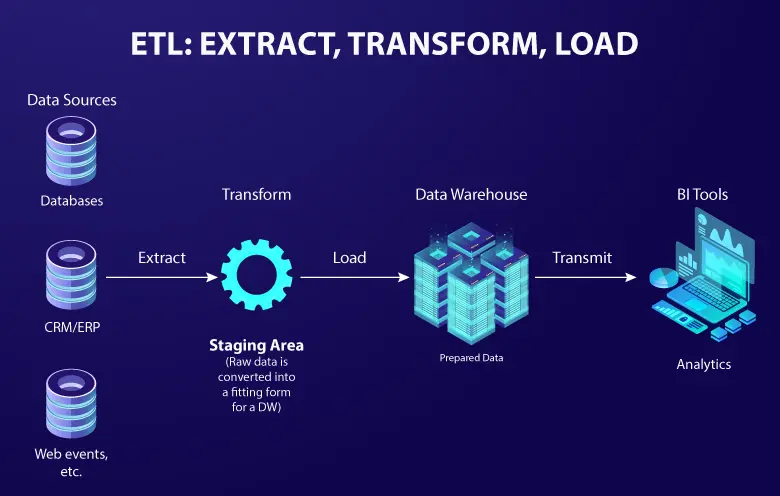 ETL: EXTRACT, TRANSFORM, LOAD

Data Sources

Databases

CRM/ERP

Web events, etc.

Extract

Transform

Staging Area
(Raw data is converted into a fitting form for a DW)

Load

Data Warehouse

Prepared Data

Transmit

BI Tools

Analytics